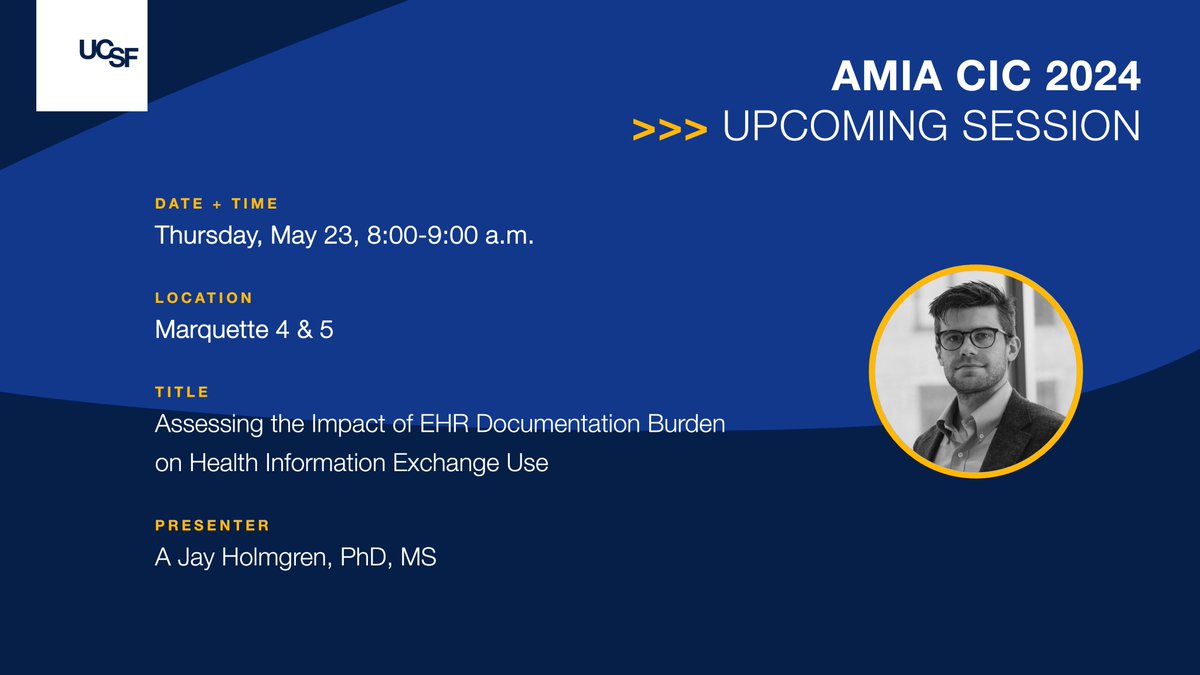 UCSF

AMIA CIC 2024
>>> UPCOMING SESSION

DATE + TIME
Thursday, May 23, 8:00-9:00 a.m.

LOCATION
Marquette 4 & 5

TITLE
Assessing the Impact of EHR Documentation Burden on Health Information Exchange Use

PRESENTER
A Jay Holmgren, PhD, MS